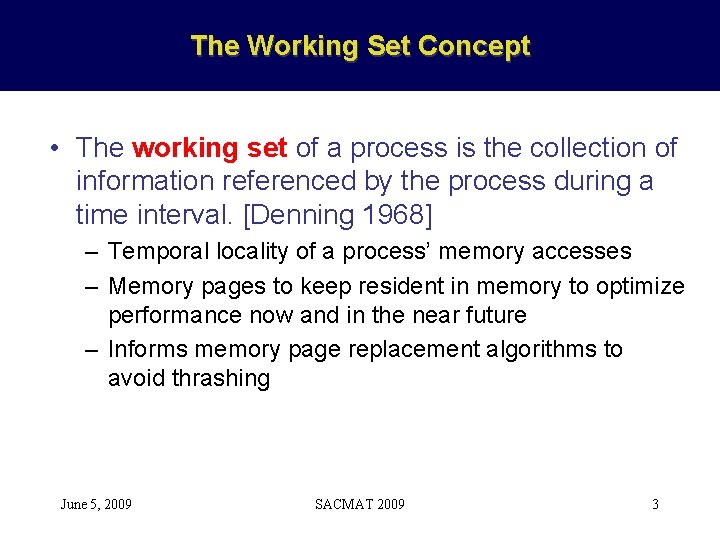 The Working Set Concept

• The working set of a process is the collection of information referenced by the process during a time interval. [Denning 1968]

– Temporal locality of a process' memory accesses
– Memory pages to keep resident in memory to optimize performance now and in the near future
– Informs memory page replacement algorithms to avoid thrashing

June 5, 2009 SACMAT 2009 3